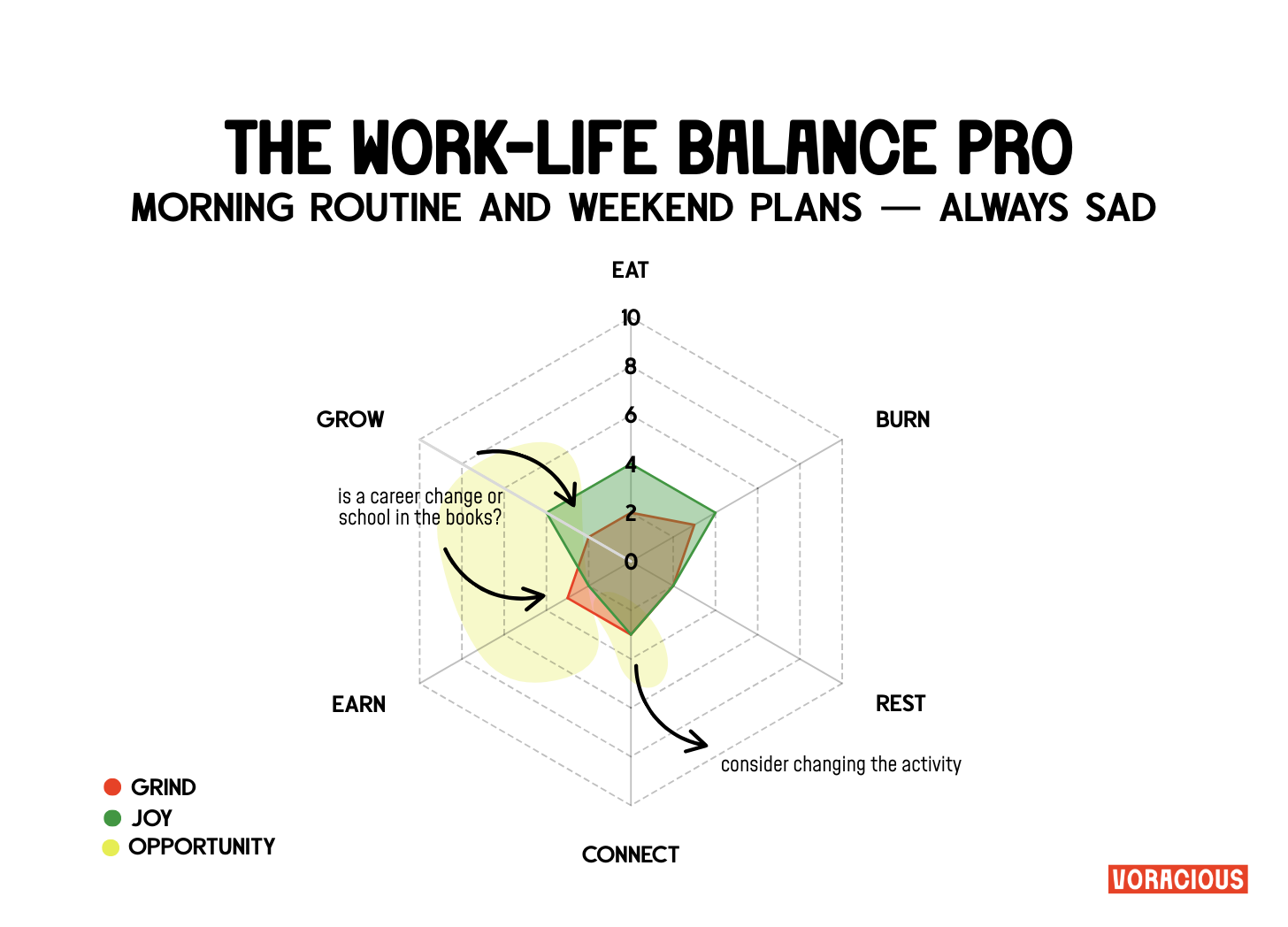 THE WORK-LIFE BALANCE PRO
MORNING ROUTINE AND WEEKEND PLANS — ALWAYS SAD

EAT
10
8
6
4
2
0
GROW
BURN
is a career change or school in the books?
EARN
REST
consider changing the activity
CONNECT

GRIND
JOY
OPPORTUNITY

VORACIOUS